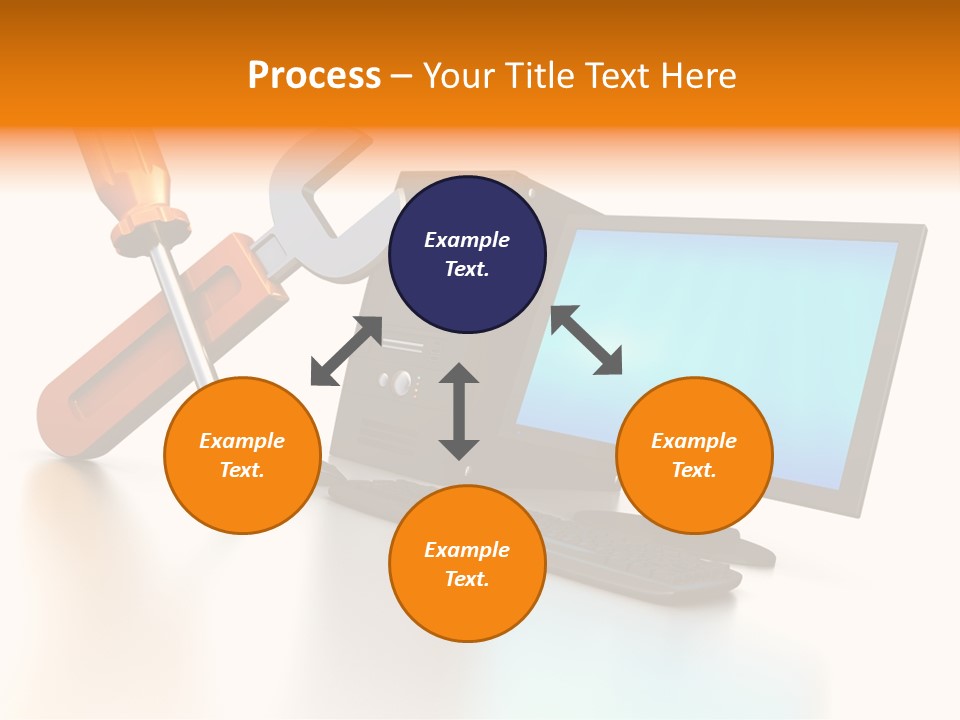 Process – Your Title Text Here

Example Text.

Example Text.

Example Text.

Example Text.